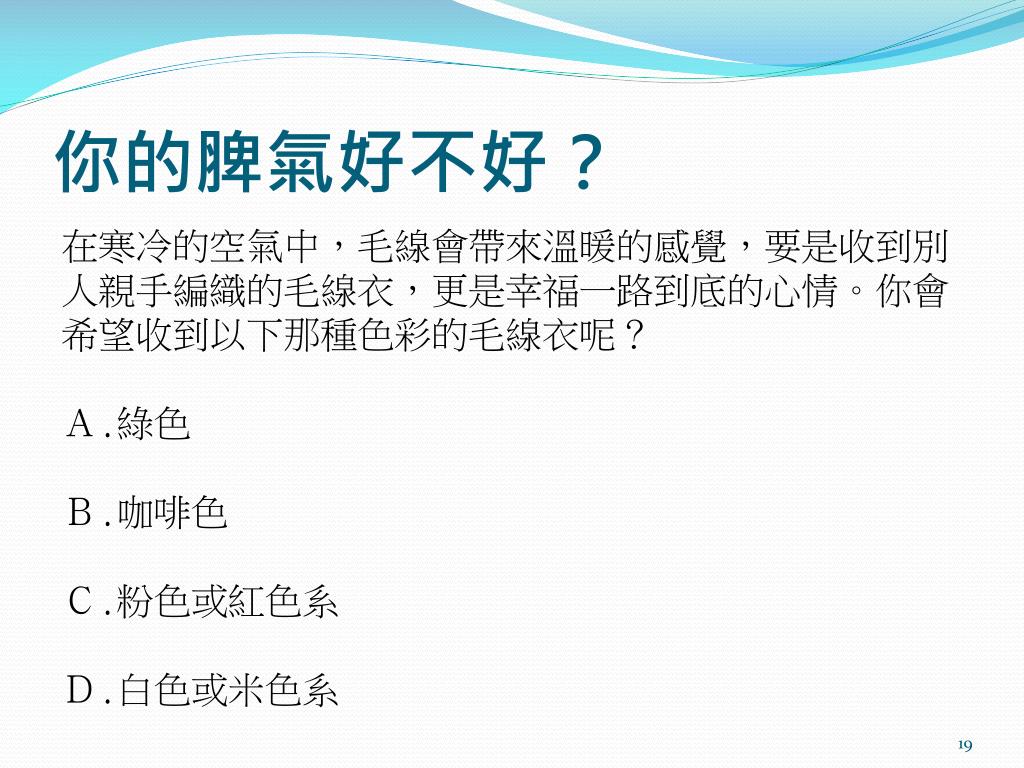 你的脾氣好不好？

在寒冷的空氣中，毛線會帶來溫暖的感覺，要是收到別人親手編織的毛線衣，更是幸福一路到底的心情。你會希望收到以下那種色彩的毛線衣呢？

A .綠色

B .咖啡色

C .粉色或紅色系

D .白色或米色系

19